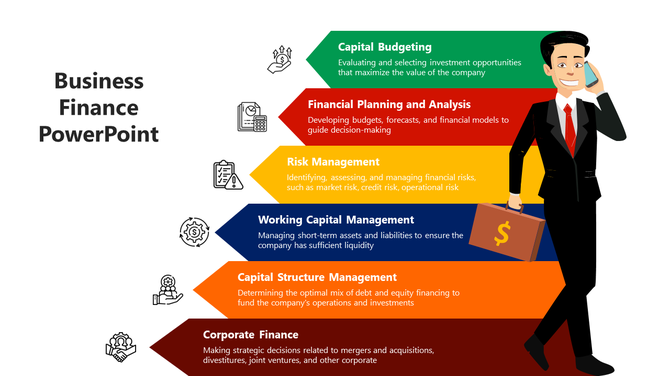 Business Finance PowerPoint

Capital Budgeting
Evaluating and selecting investment opportunities that maximize the value of the company

Financial Planning and Analysis
Developing budgets, forecasts, and financial models to guide decision-making

Risk Management
Identifying, assessing, and managing financial risks, such as market risk, credit risk, operational risk

Working Capital Management
Managing short-term assets and liabilities to ensure the company has sufficient liquidity

Capital Structure Management
Determining the optimal mix of debt and equity financing to fund the company's operations and investments

Corporate Finance
Making strategic decisions related to mergers and acquisitions, divestitures, joint ventures, and other corporate

$